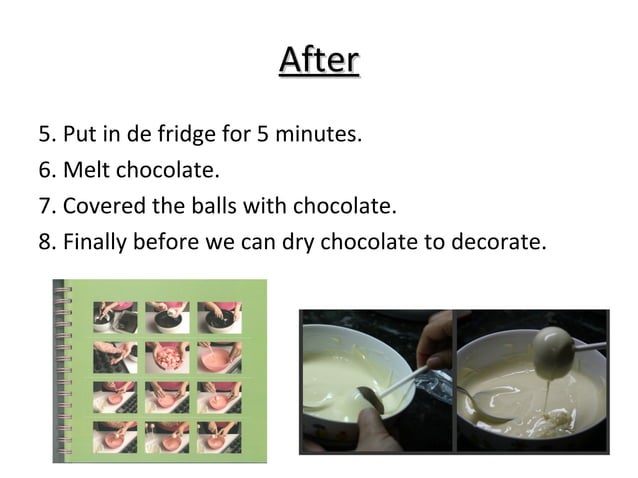 After

5. Put in de fridge for 5 minutes.
6. Melt chocolate.
7. Covered the balls with chocolate.
8. Finally before we can dry chocolate to decorate.